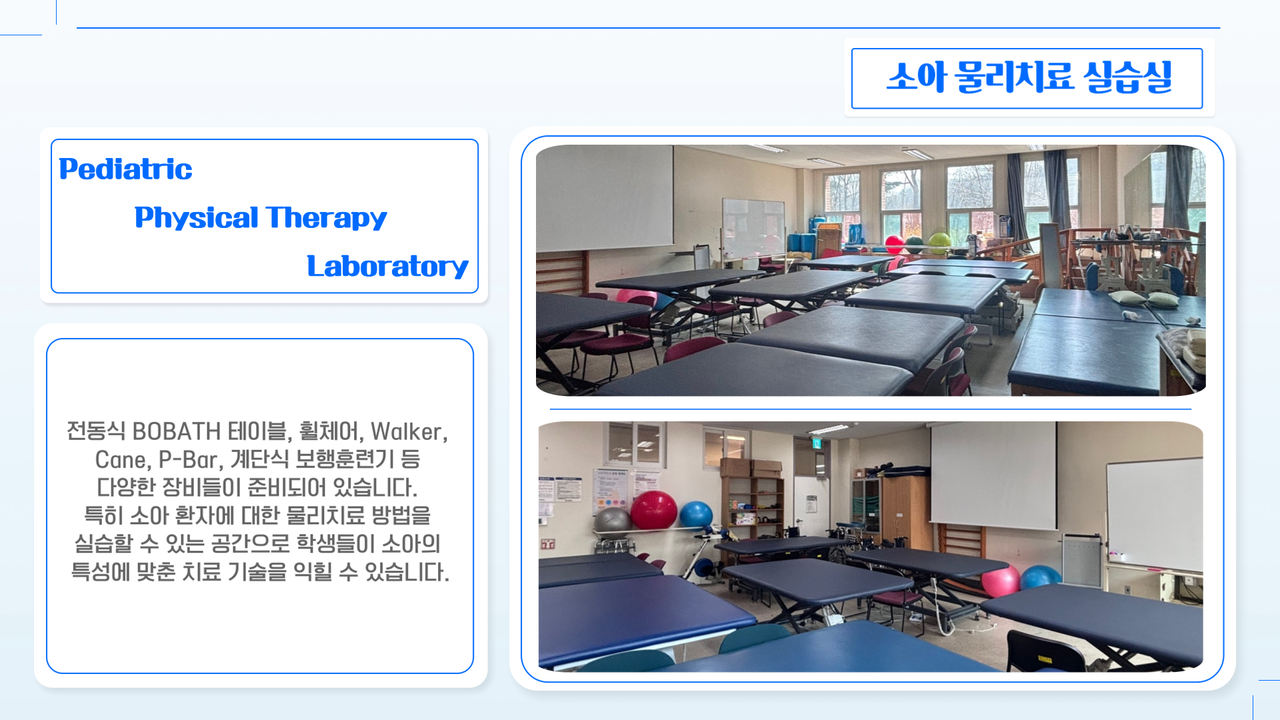 소아 물리치료 실습실

Pediatric
Physical Therapy
Laboratory

전동식 BOBATH 테이블, 휠체어, Walker, Cane, P-Bar, 계단식 보행훈련기 등 다양한 장비들이 준비되어 있습니다. 특히 소아 환자에 대한 물리치료 방법을 실습할 수 있는 공간으로 학생들이 소아의 특성에 맞춘 치료 기술을 익힐 수 있습니다.